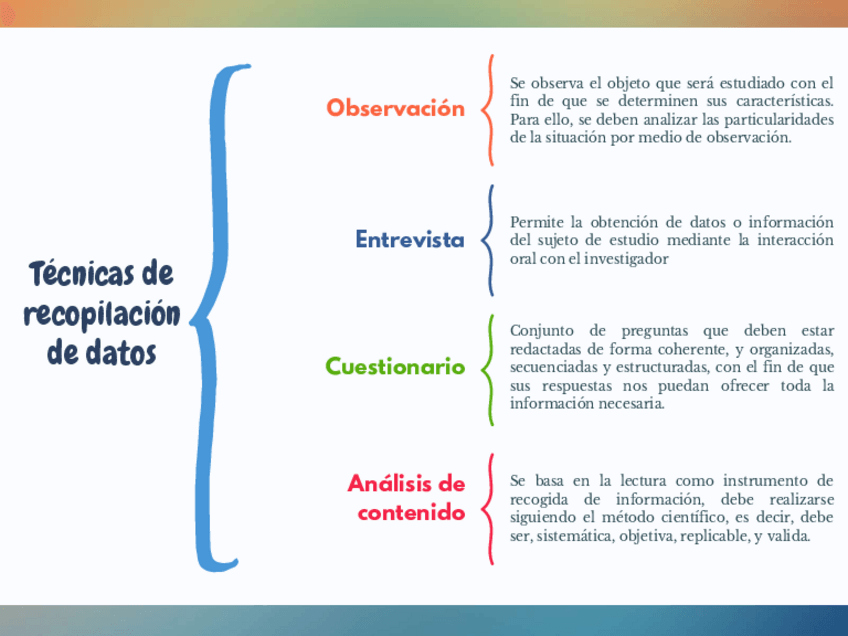 Técnicas de recopilación de datos

Observación

Se observa el objeto que será estudiado con el fin de que se determinen sus características. Para ello, se deben analizar las particularidades de la situación por medio de observación.

Entrevista

Permite la obtención de datos o información del sujeto de estudio mediante la interacción oral con el investigador

Cuestionario

Conjunto de preguntas que deben estar redactadas de forma coherente, y organizadas, secuenciadas y estructuradas, con el fin de que sus respuestas nos puedan ofrecer toda la información necesaria.

Análisis de contenido

Se basa en la lectura como instrumento de recogida de información, debe realizarse siguiendo el método científico, es decir, debe ser, sistemática, objetiva, replicable, y valida.